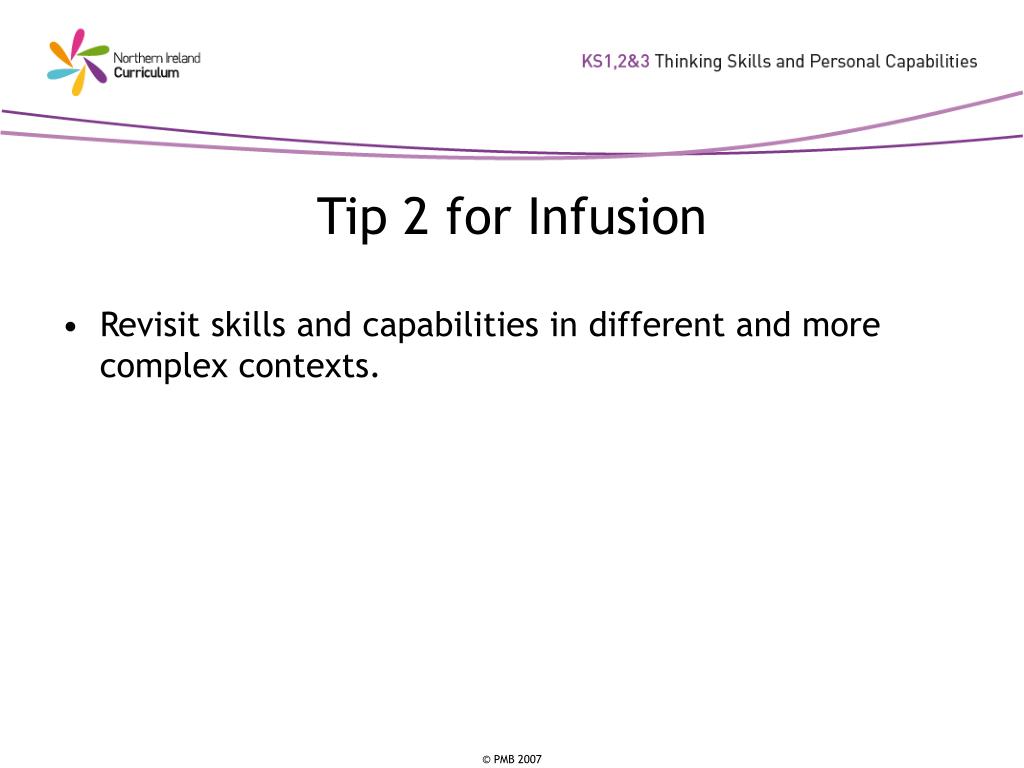 Northern Ireland Curriculum

KS1,2&3 Thinking Skills and Personal Capabilities

Tip 2 for Infusion

• Revisit skills and capabilities in different and more complex contexts.

© PMB 2007